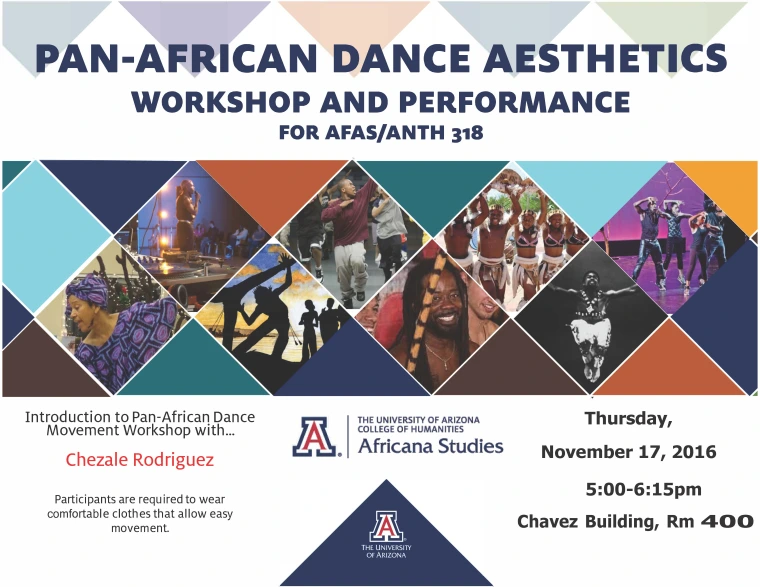 PAN-AFRICAN DANCE AESTHETICS
WORKSHOP AND PERFORMANCE
FOR AFAS/ANTH 318

Introduction to Pan-African Dance Movement Workshop with...

Chezale Rodriguez

Participants are required to wear comfortable clothes that allow easy movement.

A THE UNIVERSITY OF ARIZONA COLLEGE OF HUMANITIES Africana Studies

A THE UNIVERSITY OF ARIZONA

Thursday,
November 17, 2016
5:00-6:15pm
Chavez Building, Rm 400